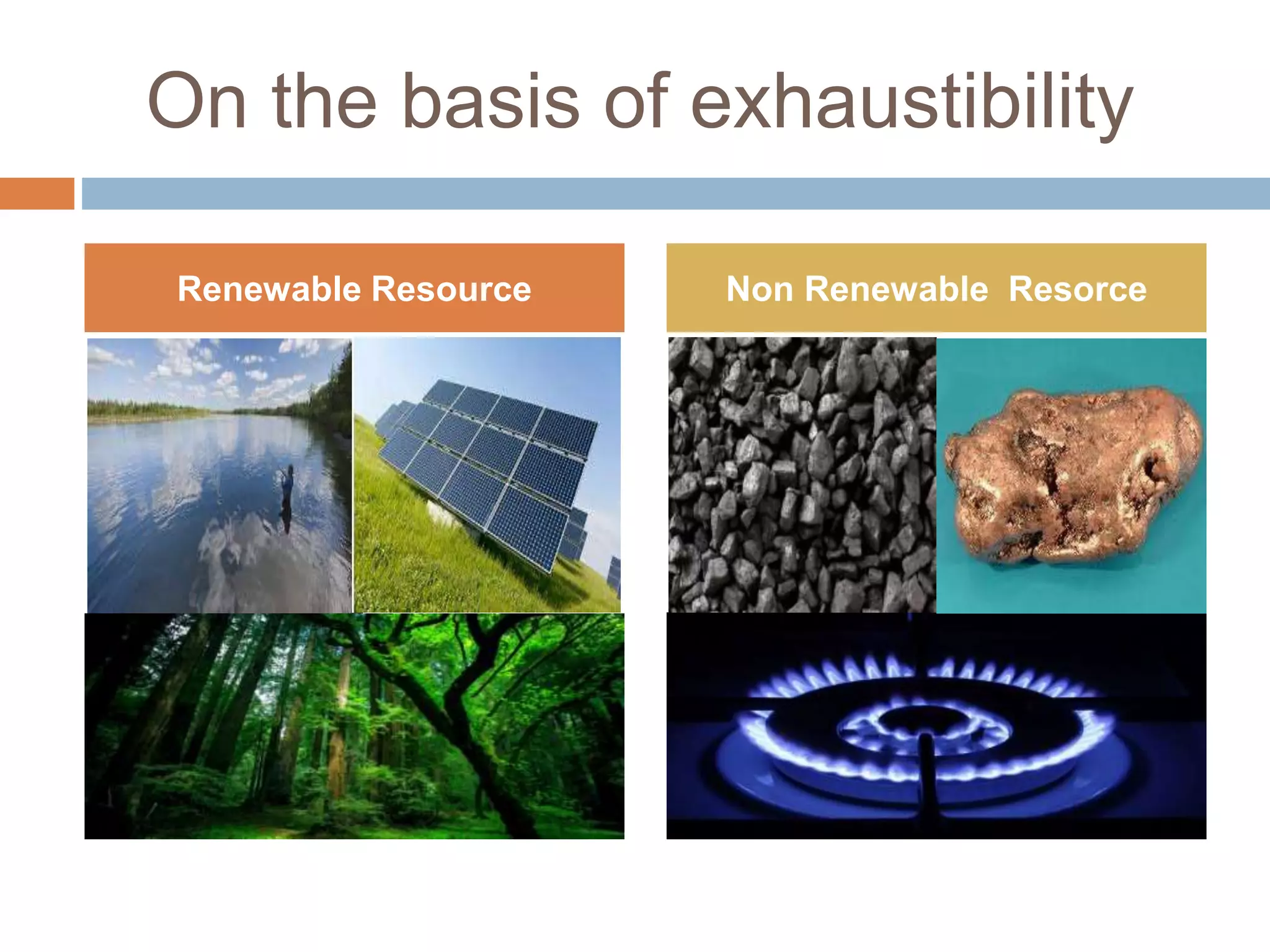 On the basis of exhaustibility

Renewable Resource

Non Renewable Resorce